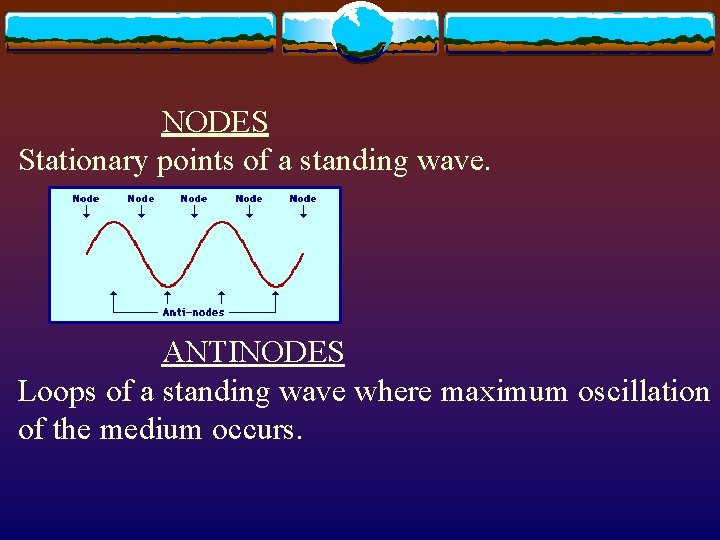 NODES

Stationary points of a standing wave.

Node Node Node Node Node

Anti-nodes

ANTINODES

Loops of a standing wave where maximum oscillation of the medium occurs.